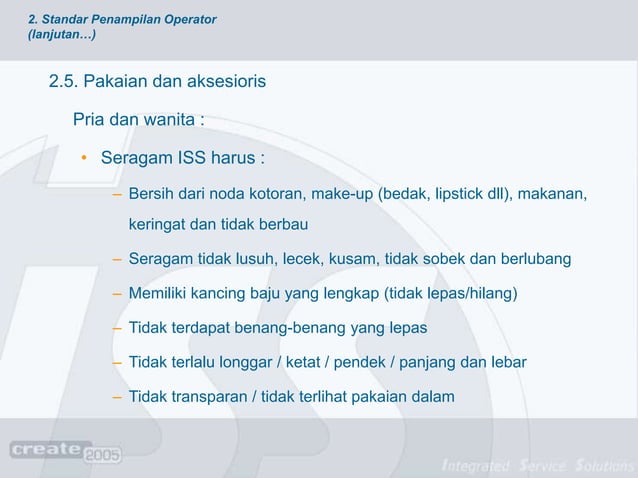 2. Standar Penampilan Operator (lanjutan…)

2.5. Pakaian dan aksesioris

Pria dan wanita :

• Seragam ISS harus :

– Bersih dari noda kotoran, make-up (bedak, lipstick dll), makanan, keringat dan tidak berbau

– Seragam tidak lusuh, lecek, kusam, tidak sobek dan berlubang

– Memiliki kancing baju yang lengkap (tidak lepas/hilang)

– Tidak terdapat benang-benang yang lepas

– Tidak terlalu longgar / ketat / pendek / panjang dan lebar

– Tidak transparan / tidak terlihat pakaian dalam

create 2005

Integrated Service Solutions